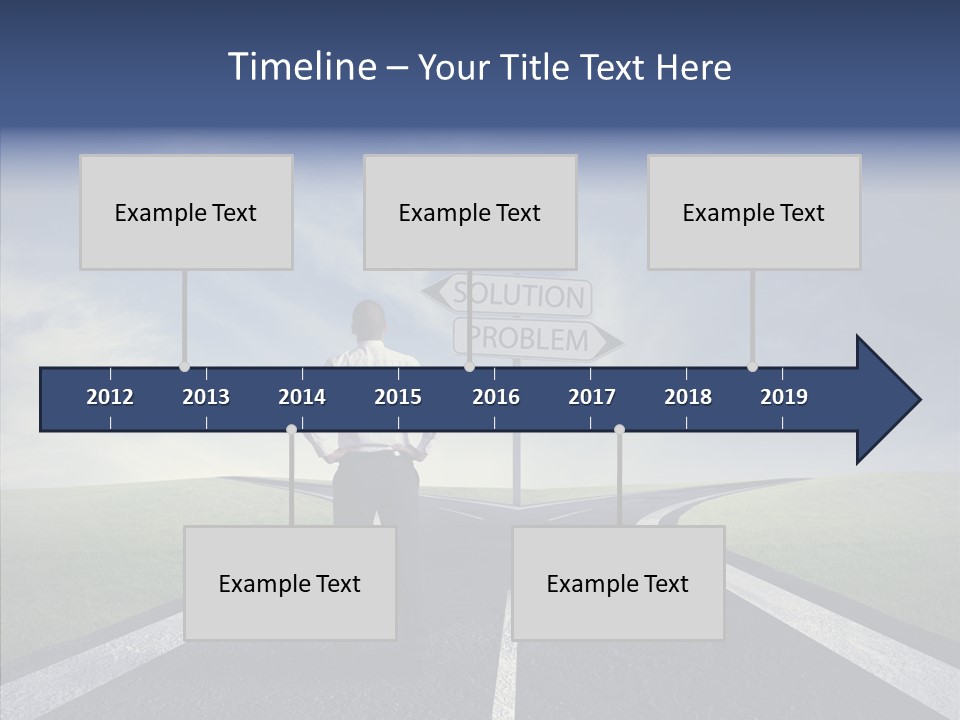 Timeline – Your Title Text Here

Example Text

Example Text

Example Text

SOLUTION

PROBLEM

2012 2013 2014 2015 2016 2017 2018 2019

Example Text

Example Text